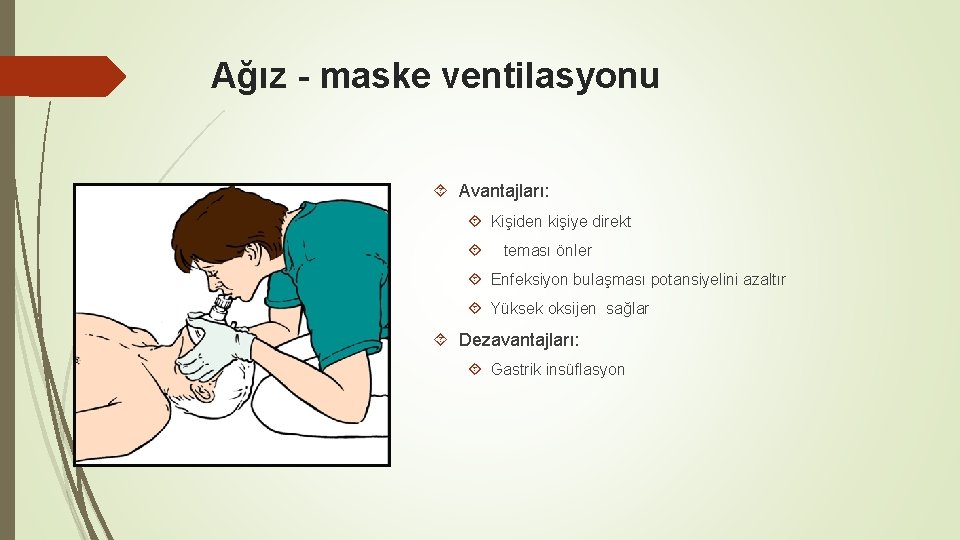 Ağız - maske ventilasyonu

Avantajları:

Kişiden kişiye direkt

teması önler

Enfeksiyon bulaşması potansiyelini azaltır

Yüksek oksijen sağlar

Dezavantajları:

Gastrik insüflasyon